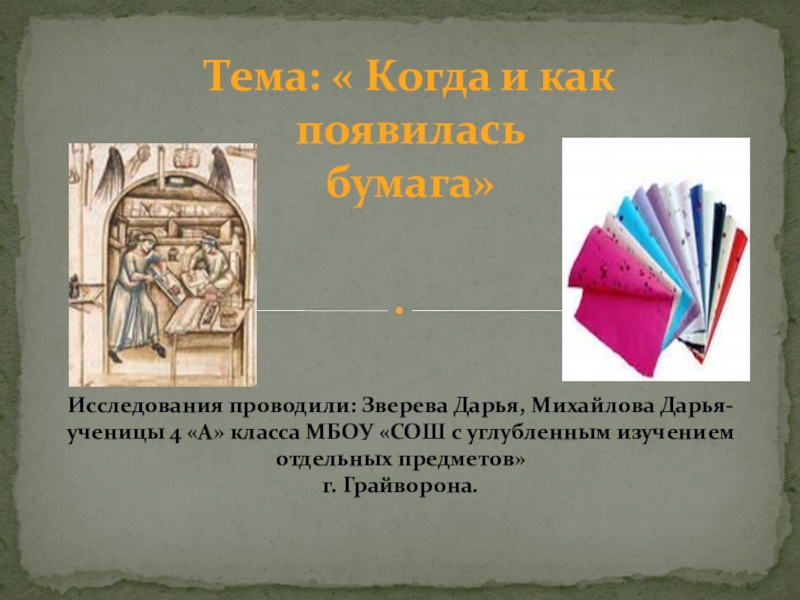 Тема: « Когда и как появилась бумага»

Исследования проводили: Зверева Дарья, Михайлова Дарья- ученицы 4 «А» класса МБОУ «СОШ с углубленным изучением отдельных предметов» г. Грайворона.